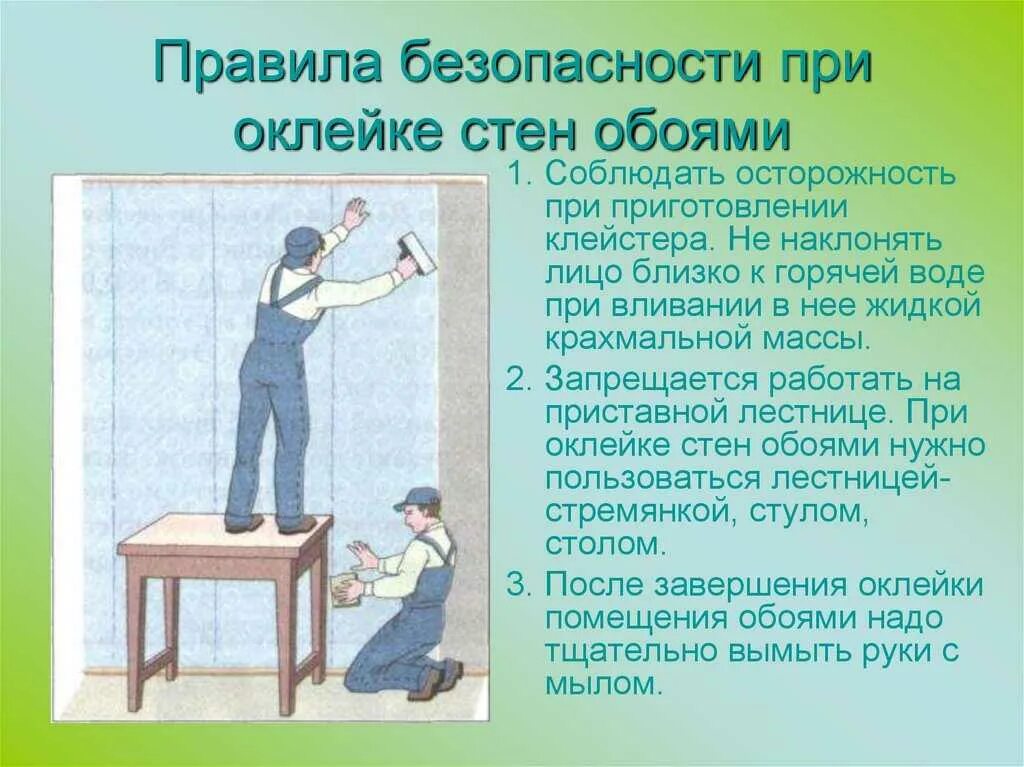 Правила безопасности при оклейке стен обоями

1. Соблюдать осторожность при приготовлении клейстера. Не наклонять лицо близко к горячей воде при вливании в нее жидкой крахмальной массы.
2. Запрещается работать на приставной лестнице. При оклейке стен обоями нужно пользоваться лестницей-стремянкой, стулом, столом.
3. После завершения оклейки помещения обоями надо тщательно вымыть руки с мылом.